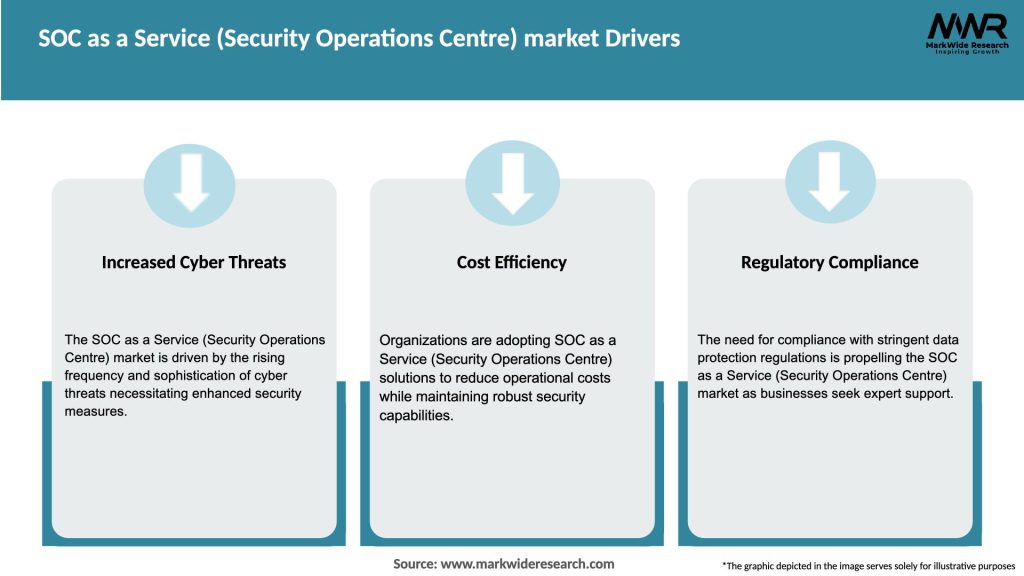 SOC as a Service (Security Operations Centre) market Drivers

MWR
MarkWide Research
Inspiring Growth

Increased Cyber Threats

The SOC as a Service (Security Operations Centre) market is driven by the rising frequency and sophistication of cyber threats necessitating enhanced security measures.

Cost Efficiency

Organizations are adopting SOC as a Service (Security Operations Centre) solutions to reduce operational costs while maintaining robust security capabilities.

Regulatory Compliance

The need for compliance with stringent data protection regulations is propelling the SOC as a Service (Security Operations Centre) market as businesses seek expert support.

Source: www.markwideresearch.com

*The graphic depicted in the image serves solely for illustrative purposes